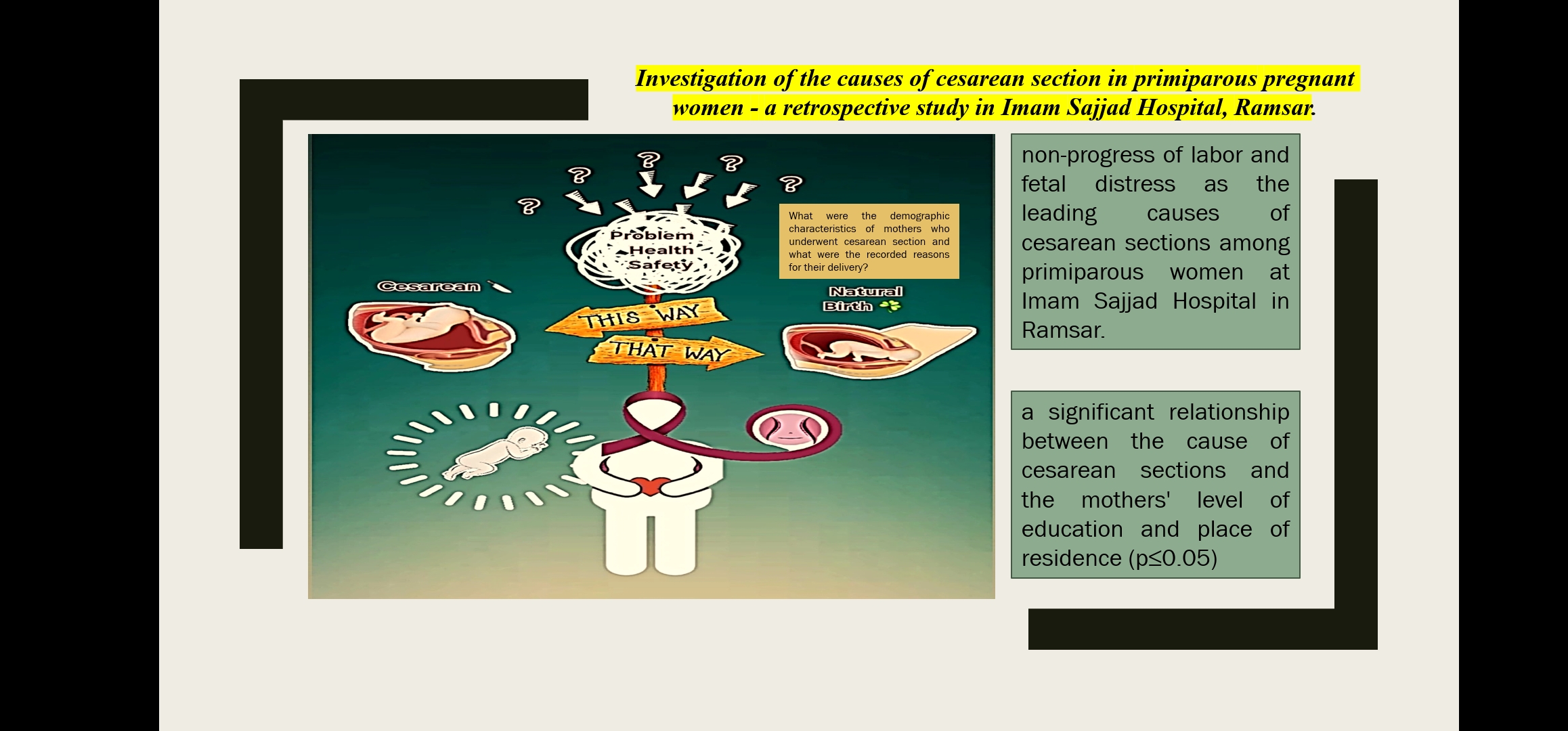 Investigation of the causes of cesarean section in primiparous pregnant women - a retrospective study in Imam Sajjad Hospital, Ramsar.

?
?
?
?
?

Problem
Health
Safety

What were the demographic characteristics of mothers who underwent cesarean section and what were the recorded reasons for their delivery?

Cesarean

Natural Birth

THIS WAY

THAT WAY

non-progress of labor and fetal distress as the leading causes of cesarean sections among primiparous women at Imam Sajjad Hospital in Ramsar.

a significant relationship between the cause of cesarean sections and the mothers' level of education and place of residence (p≤0.05)